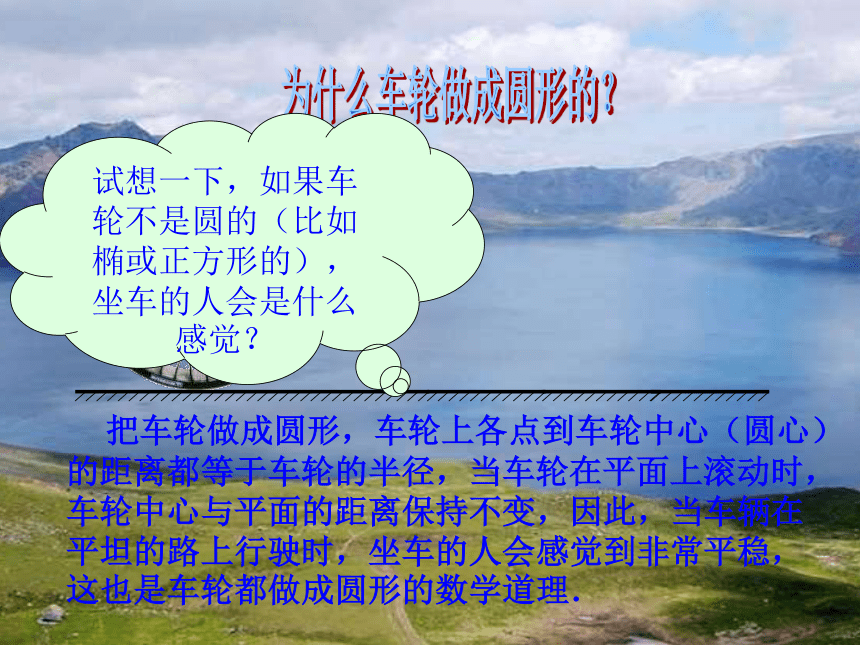 为什么车轮做成圆形的?

试想一下，如果车轮不是圆的（比如椭或正方形的），坐车的人会是什么感觉？

把车轮做成圆形，车轮上各点到车轮中心（圆心）的距离都等于车轮的半径，当车轮在平面上滚动时，车轮中心与平面的距离保持不变，因此，当车辆在平坦的路上行驶时，坐车的人会感觉到非常平稳，这也是车轮都做成圆形的数学道理.